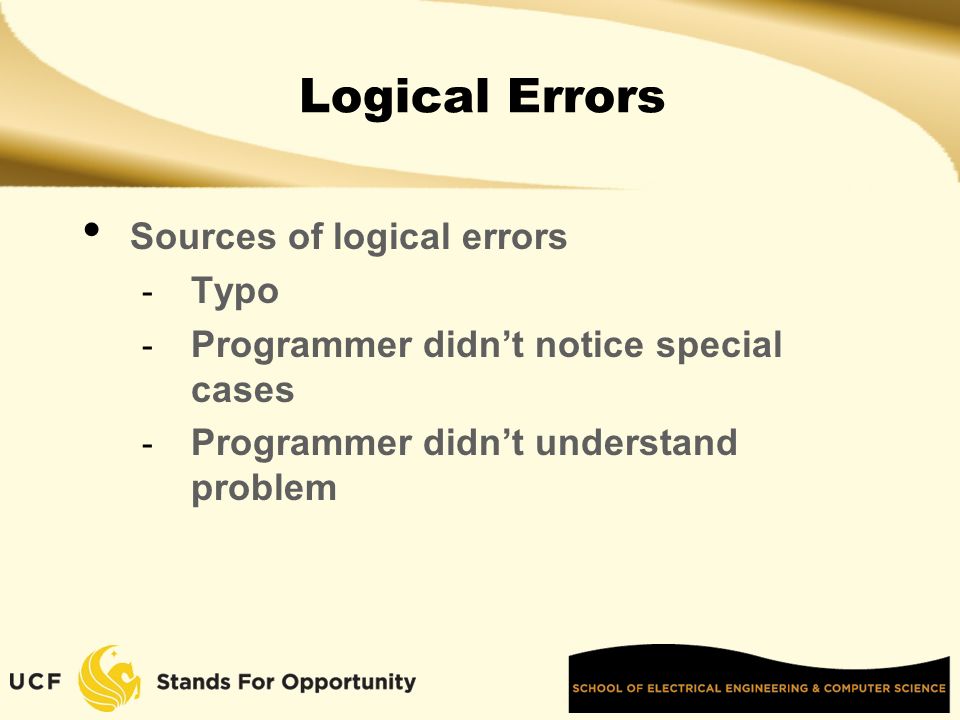 Logical Errors

• Sources of logical errors
- Typo
- Programmer didn’t notice special cases
- Programmer didn’t understand problem

UCF Stands For Opportunity

SCHOOL OF ELECTRICAL ENGINEERING & COMPUTER SCIENCE